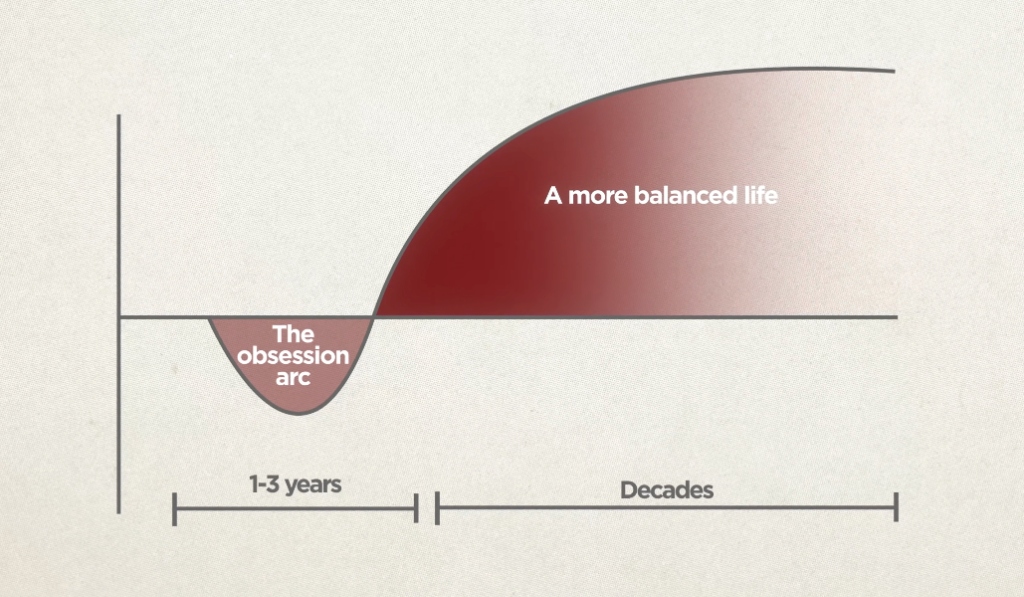 A more balanced life

The obsession arc

1-3 years

Decades